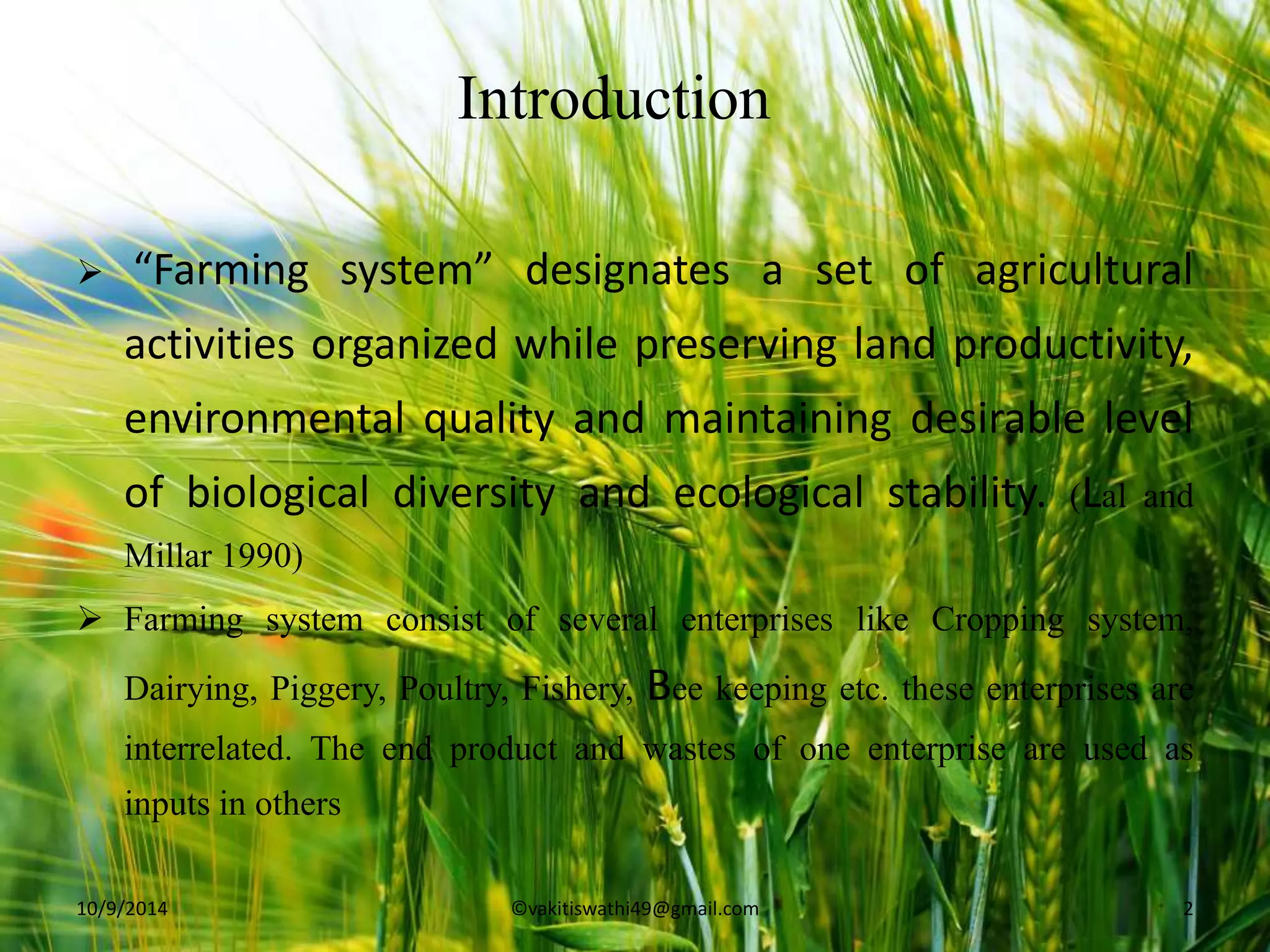 Introduction

➢ “Farming system” designates a set of agricultural activities organized while preserving land productivity, environmental quality and maintaining desirable level of biological diversity and ecological stability. (Lal and Millar 1990)

➢ Farming system consist of several enterprises like Cropping system, Dairying, Piggery, Poultry, Fishery, Bee keeping etc. these enterprises are interrelated. The end product and wastes of one enterprise are used as inputs in others

10/9/2014 ©vakitiswathi49@gmail.com 2